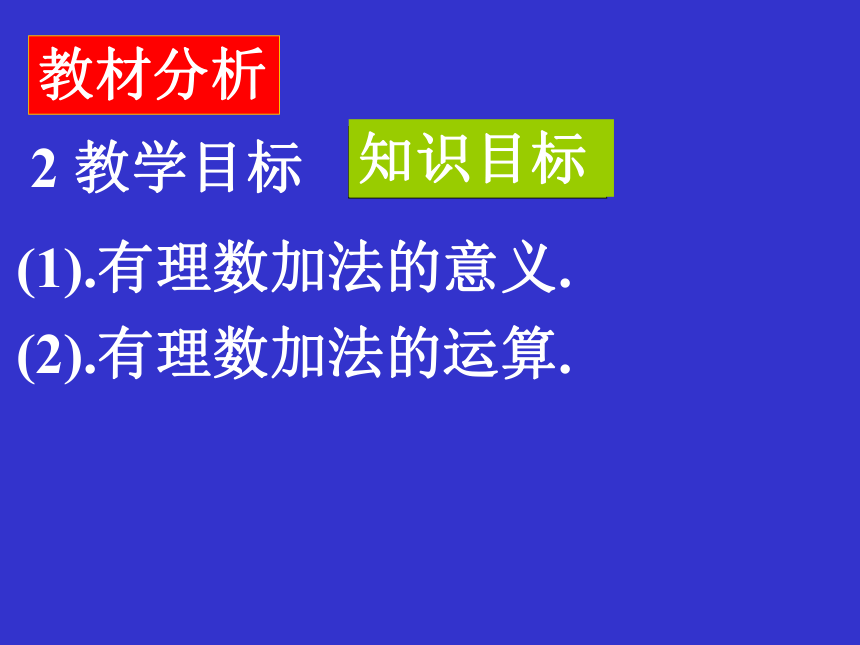 教材分析

2 教学目标 知识目标

(1).有理数加法的意义.

(2).有理数加法的运算.